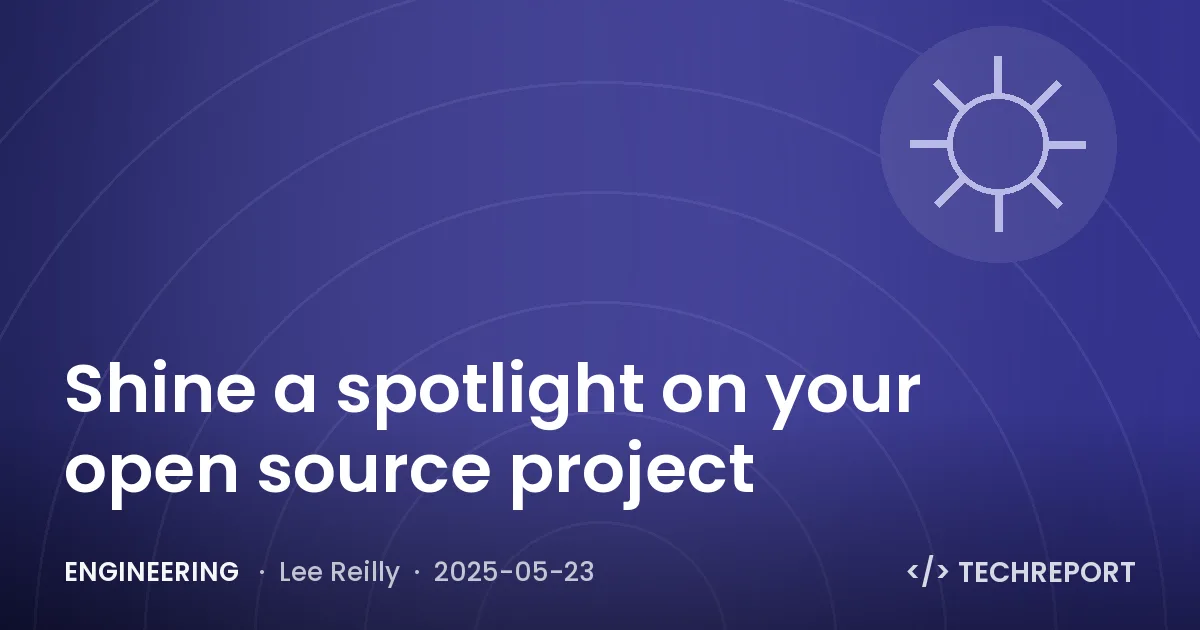 Shine a spotlight on your open source project

ENGINEERING · Lee Reilly · 2025-05-23

</> TECHREPORT